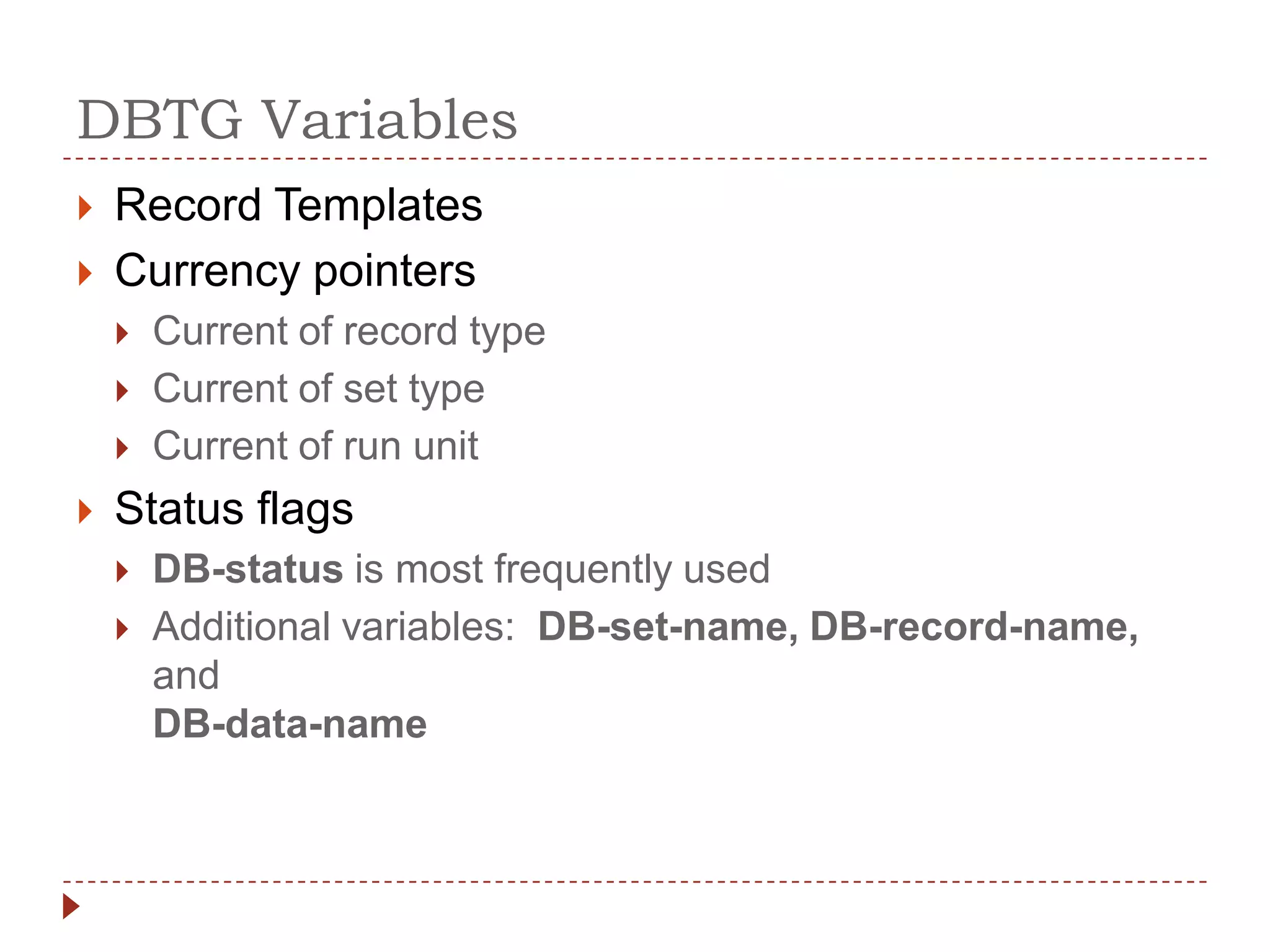 DBTG Variables

Record Templates

Currency pointers

Current of record type

Current of set type

Current of run unit

Status flags

DB-status is most frequently used

Additional variables: DB-set-name, DB-record-name, and
DB-data-name